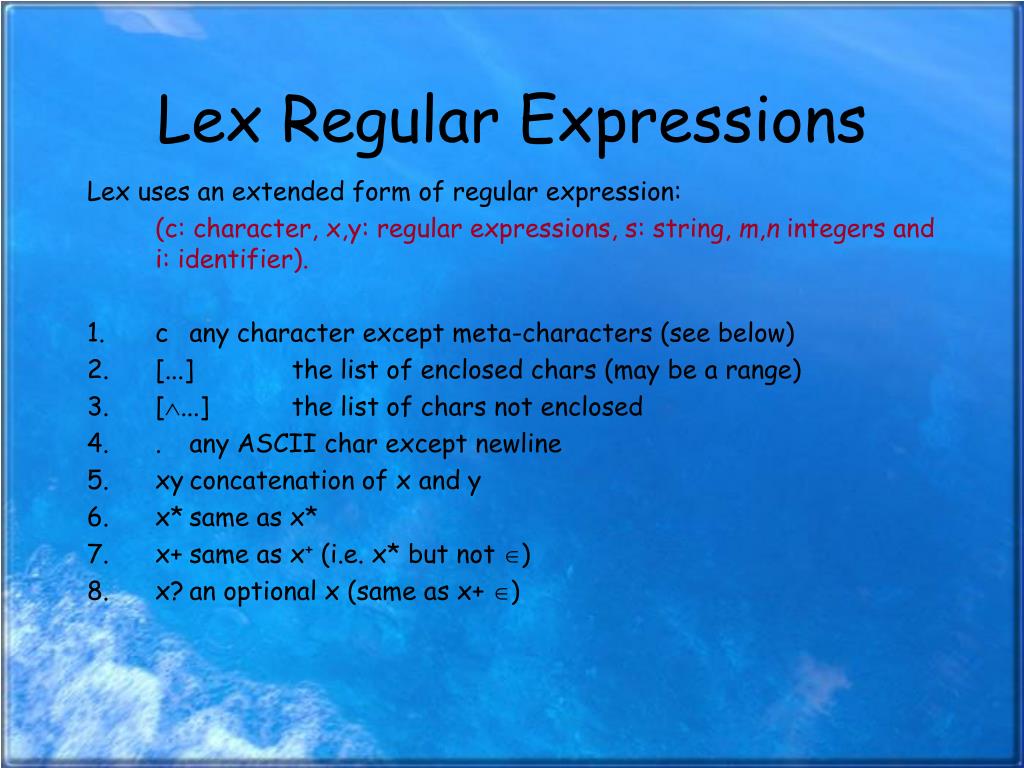 Lex Regular Expressions

Lex uses an extended form of regular expression:

(c: character, x,y: regular expressions, s: string, m,n integers and i: identifier).

1. c any character except meta-characters (see below)
2. [...] the list of enclosed chars (may be a range)
3. [$\wedge$...] the list of chars not enclosed
4. . any ASCII char except newline
5. xy concatenation of x and y
6. x* same as x*
7. x+ same as $x^+$ (i.e. x* but not $\in$)
8. x? an optional x (same as x+ $\in$)